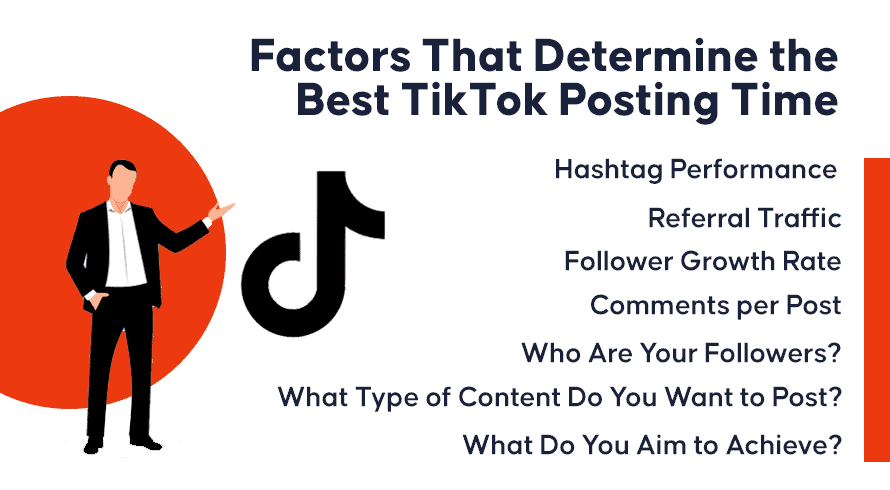 Factors That Determine the Best TikTok Posting Time

Hashtag Performance

Referral Traffic

Follower Growth Rate

Comments per Post

Who Are Your Followers?

What Type of Content Do You Want to Post?

What Do You Aim to Achieve?